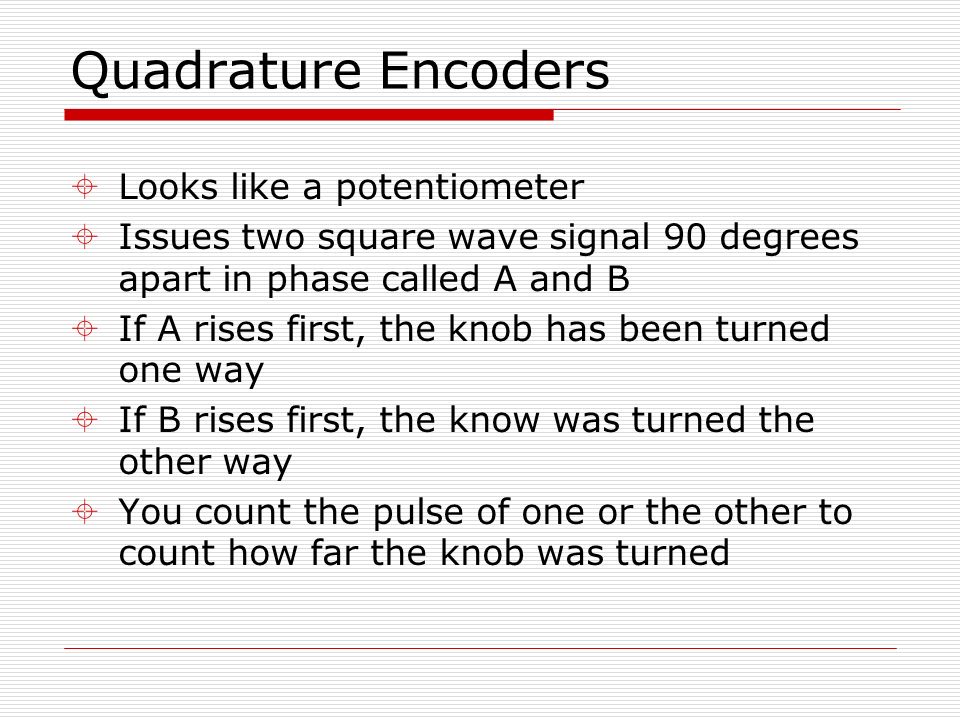 Quadrature Encoders

Looks like a potentiometer

Issues two square wave signal 90 degrees apart in phase called A and B

If A rises first, the knob has been turned one way

If B rises first, the know was turned the other way

You count the pulse of one or the other to count how far the knob was turned